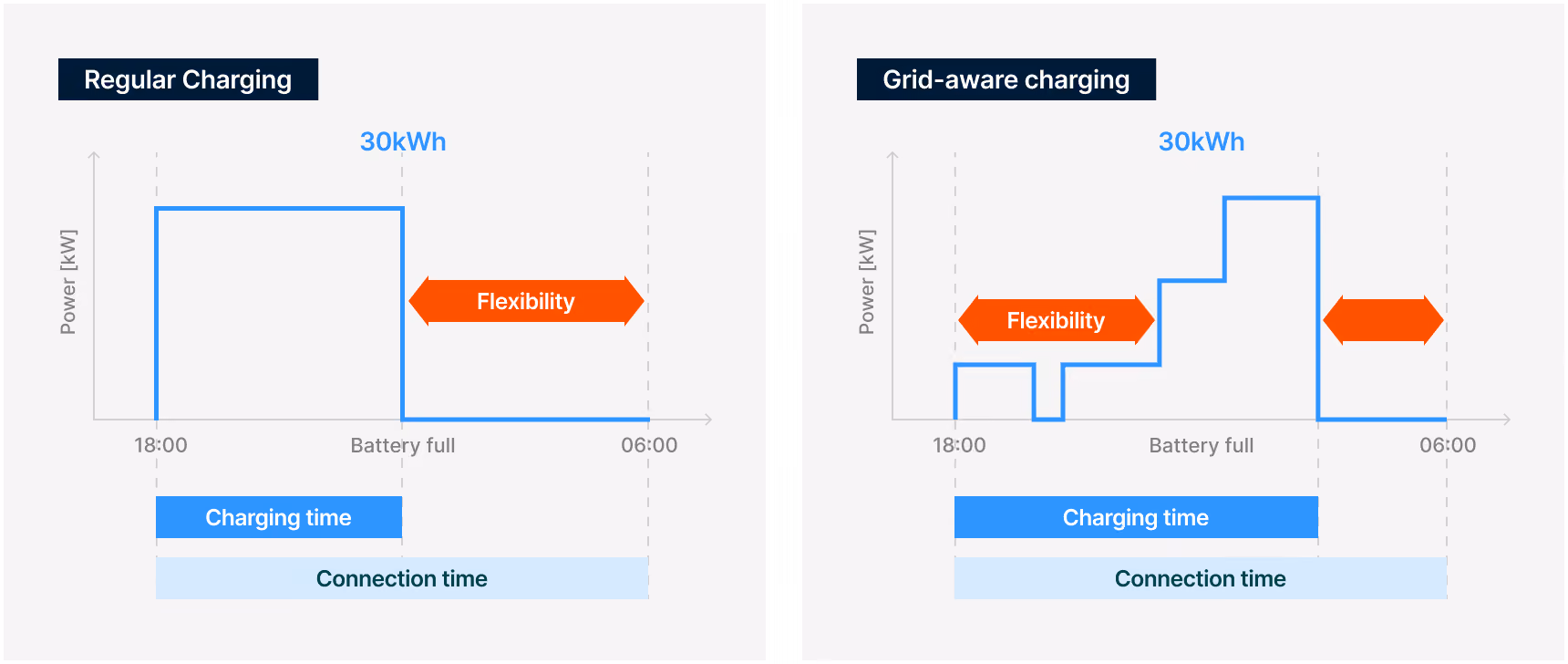 Regular Charging

30kWh

Power [kW]

Flexibility

18:00

Battery full

06:00

Charging time

Connection time

Grid-aware charging

30kWh

Power [kW]

Flexibility

18:00

Battery full

06:00

Charging time

Connection time